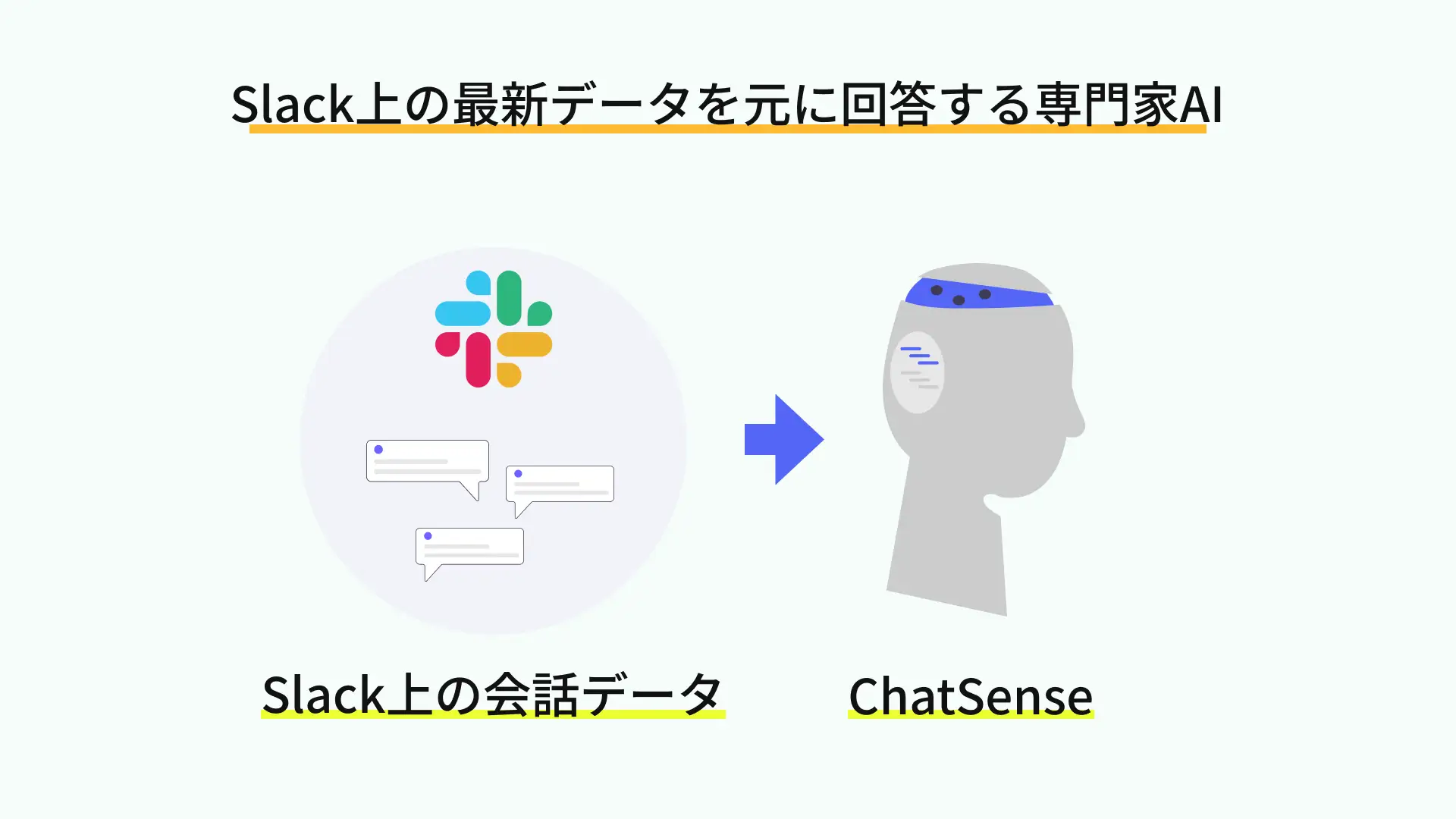 Slack上の最新データを元に回答する専門家AI

Slack上の会話データ

ChatSense